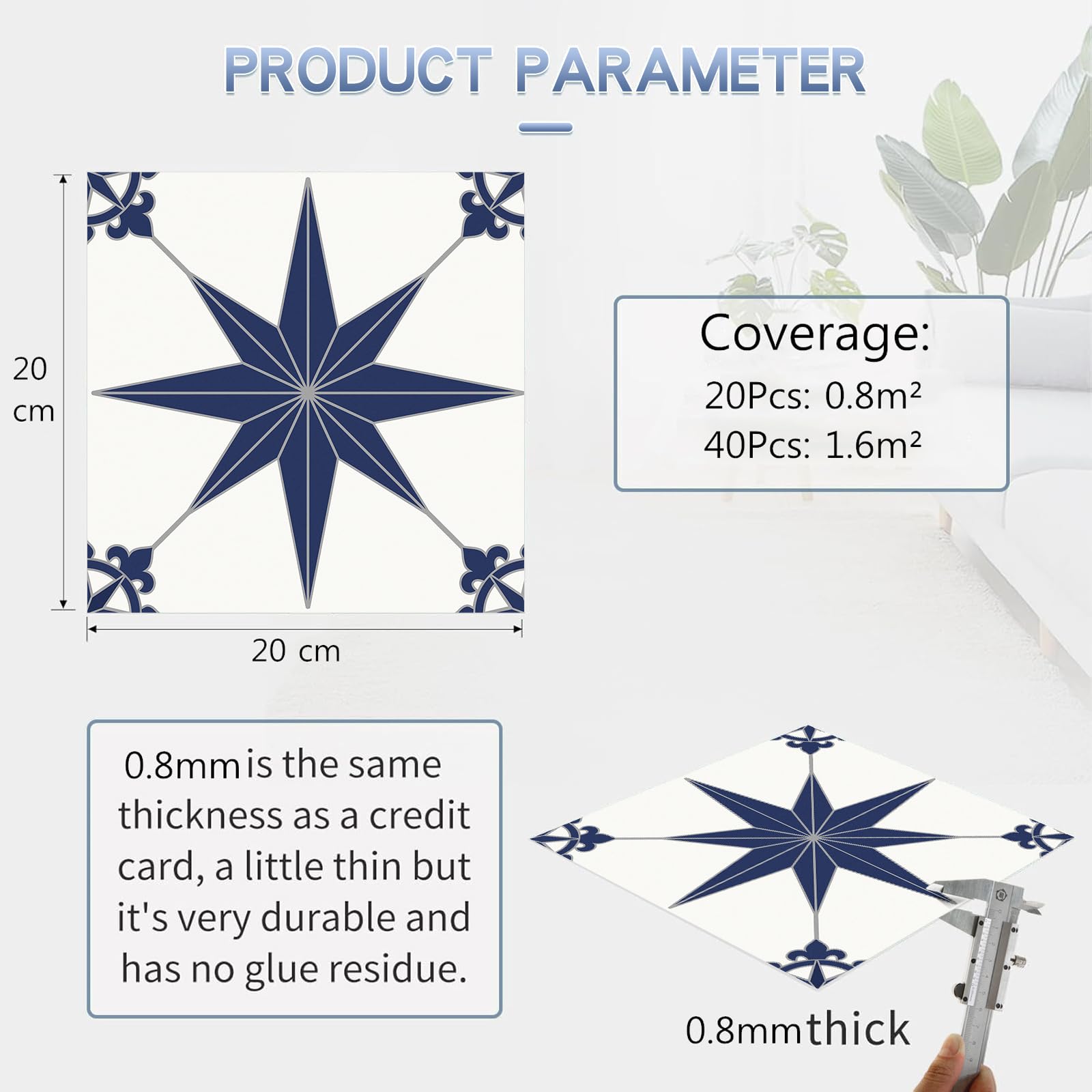 PRODUCT PARAMETER

20 cm

20 cm

Coverage:
20Pcs: 0.8m²
40Pcs: 1.6m²

0.8mm is the same thickness as a credit card, a little thin but it's very durable and has no glue residue.

0.8mm thick